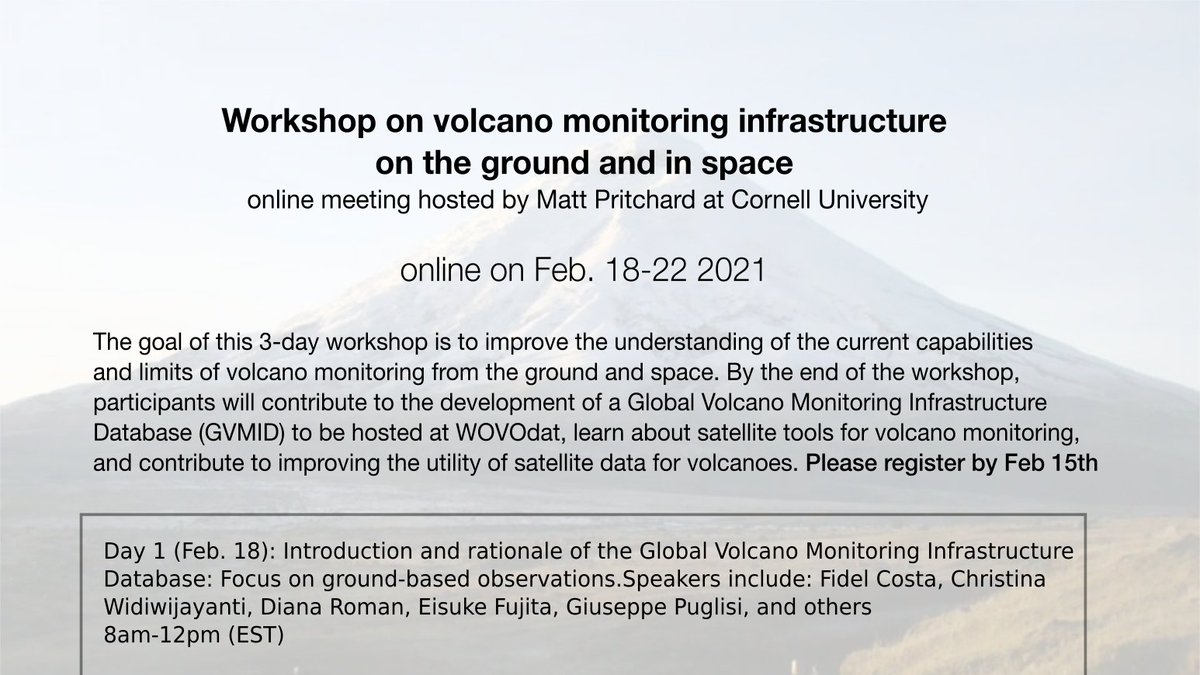 Workshop on volcano monitoring infrastructure on the ground and in space
online meeting hosted by Matt Pritchard at Cornell University

online on Feb. 18-22 2021

The goal of this 3-day workshop is to improve the understanding of the current capabilities and limits of volcano monitoring from the ground and space. By the end of the workshop, participants will contribute to the development of a Global Volcano Monitoring Infrastructure Database (GVMID) to be hosted at WOVOdat, learn about satellite tools for volcano monitoring, and contribute to improving the utility of satellite data for volcanoes. Please register by Feb 15th

Day 1 (Feb. 18): Introduction and rationale of the Global Volcano Monitoring Infrastructure Database: Focus on ground-based observations.Speakers include: Fidel Costa, Christina Widiwijayanti, Diana Roman, Eisuke Fujita, Giuseppe Puglisi, and others
8am-12pm (EST)